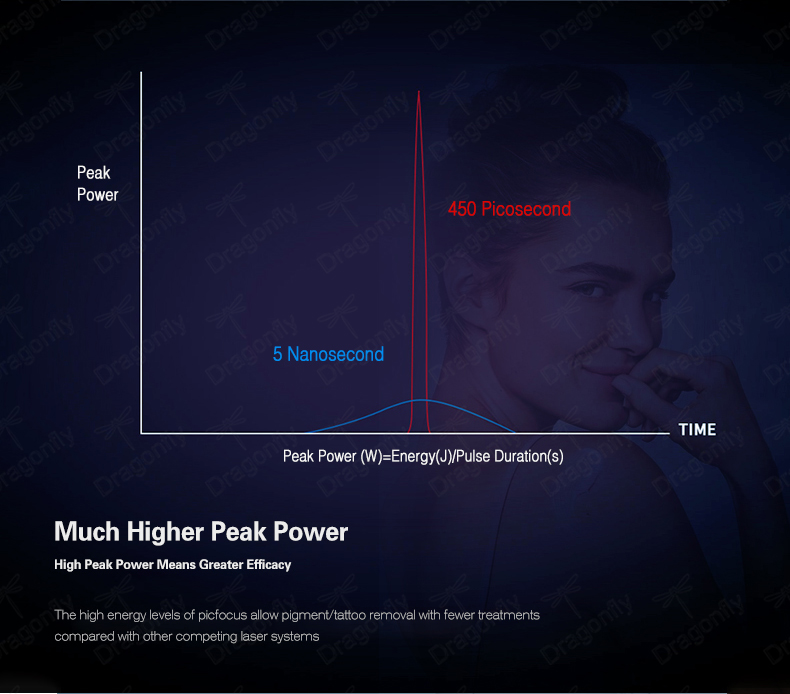 Peak Power

450 Picosecond

5 Nanosecond

TIME

Peak Power (W)=Energy(J)/Pulse Duration(s)

Much Higher Peak Power

High Peak Power Means Greater Efficacy

The high energy levels of picfocus allow pigment/tattoo removal with fewer treatments compared with other competing laser systems

Dragonfly